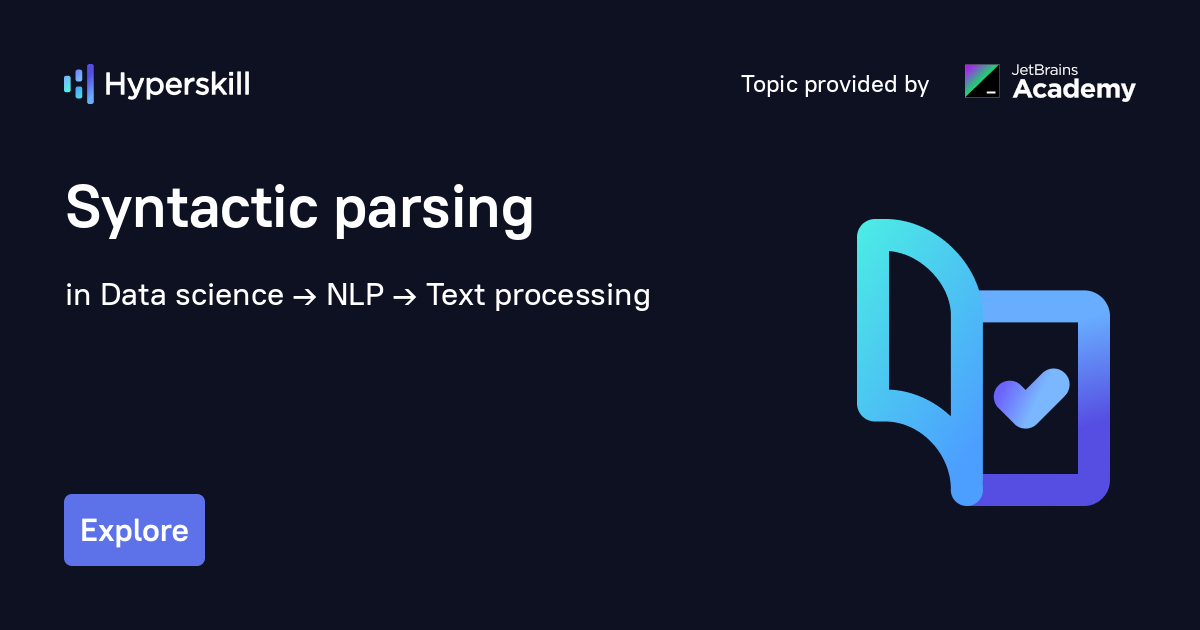 Hyperskill

Topic provided by JetBrains Academy

Syntactic parsing

in Data science → NLP → Text processing

Explore